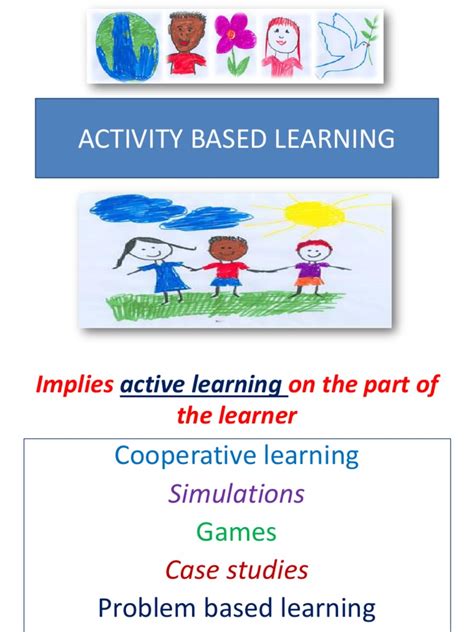 ACTIVITY BASED LEARNING

Implies active learning on the part of the learner

Cooperative learning
Simulations
Games
Case studies
Problem based learning